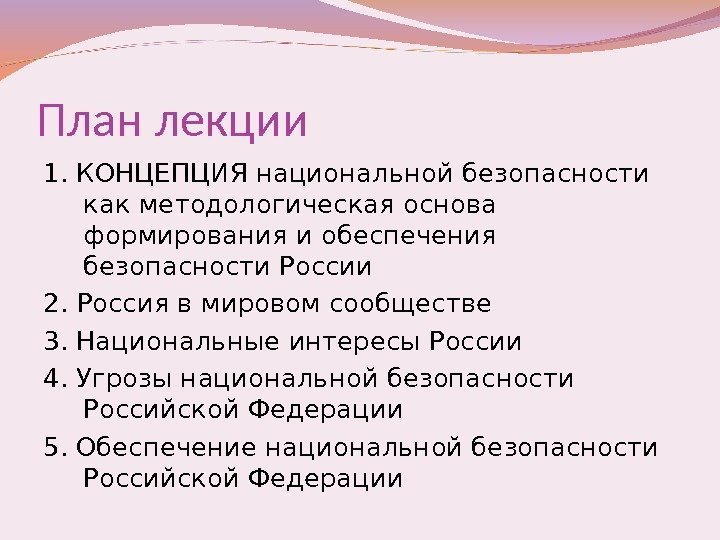 План лекции

1. КОНЦЕПЦИЯ национальной безопасности как методологическая основа формирования и обеспечения безопасности России

2. Россия в мировом сообществе

3. Национальные интересы России

4. Угрозы национальной безопасности Российской Федерации

5. Обеспечение национальной безопасности Российской Федерации